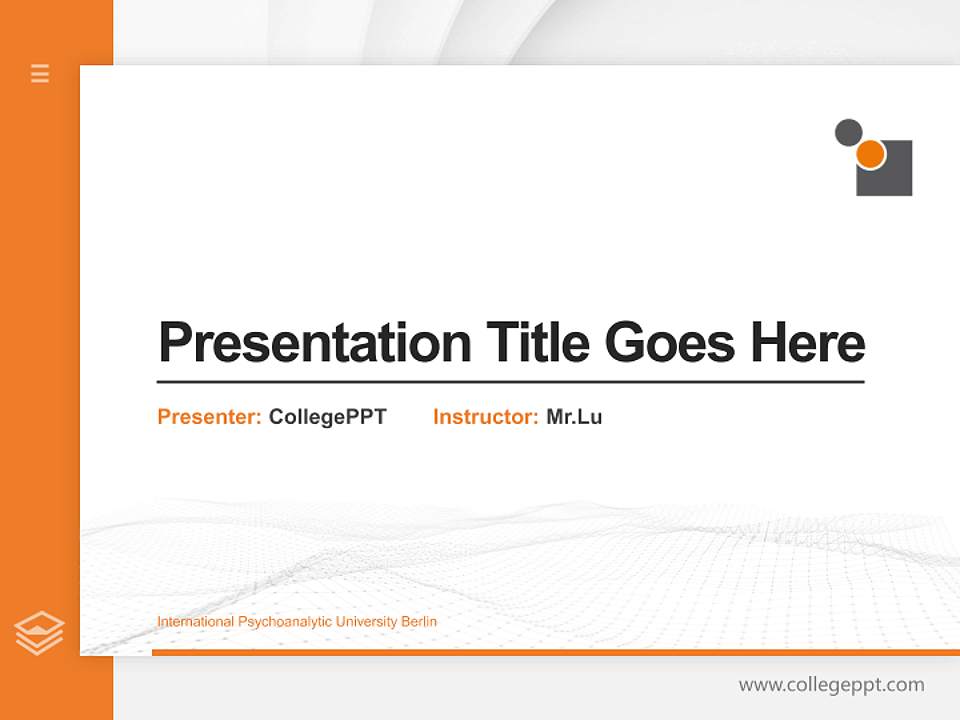 Presentation Title Goes Here

Presenter: CollegePPT Instructor: Mr.Lu

International Psychoanalytic University Berlin

www.collegeppt.com